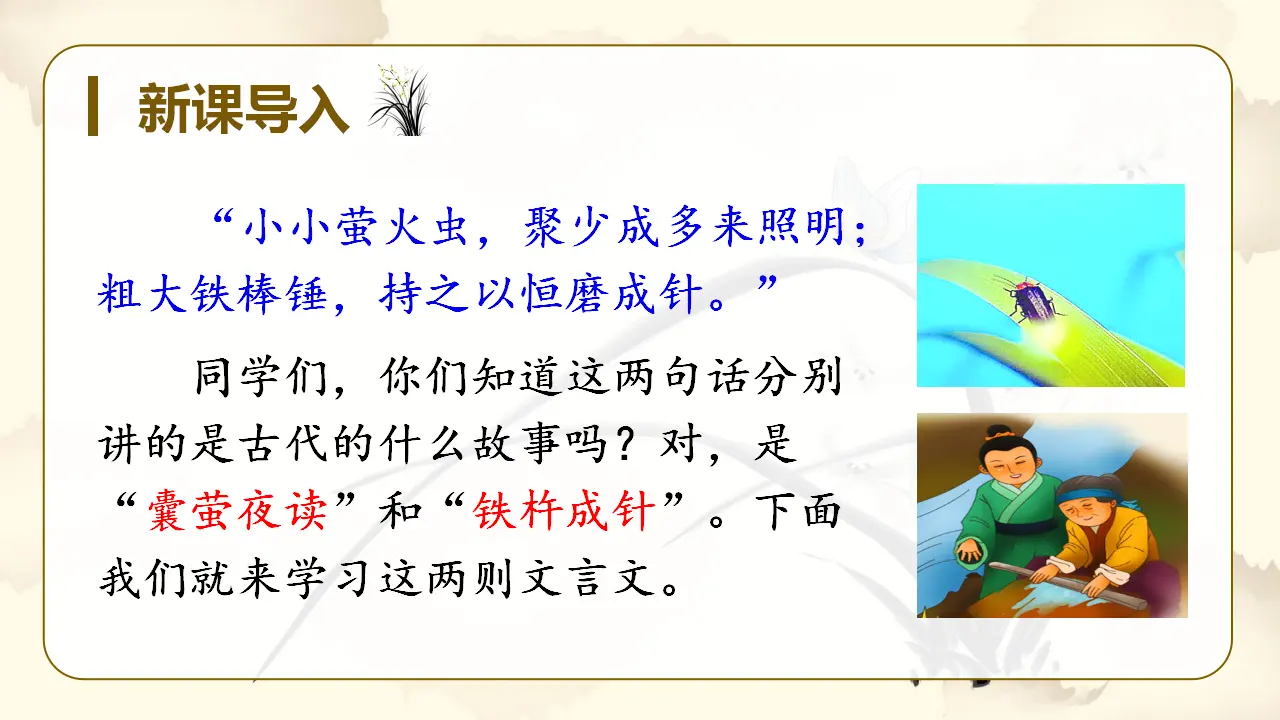 新课导入

“小小萤火虫，聚少成多来照明；粗大铁棒锤，持之以恒磨成针。”

同学们，你们知道这两句话分别讲的是古代的什么故事吗？对，是“囊萤夜读”和“铁杵成针”。下面我们就来学习这两则文言文。